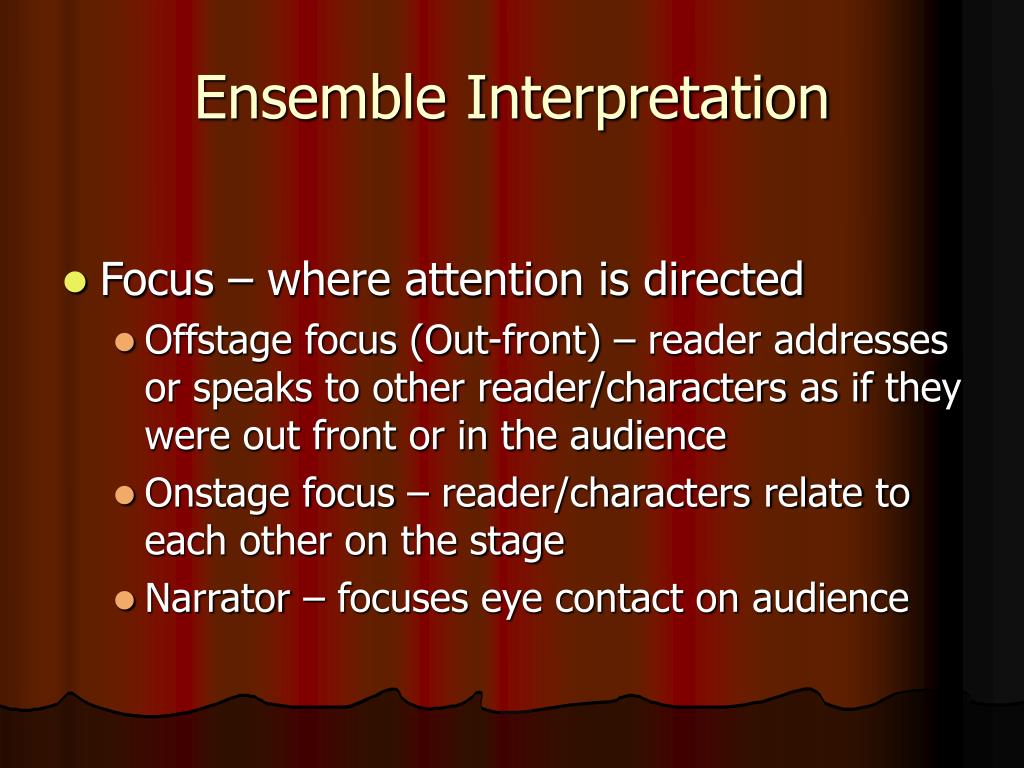 Ensemble Interpretation

- Focus – where attention is directed
  - Offstage focus (Out-front) – reader addresses or speaks to other reader/characters as if they were out front or in the audience
  - Onstage focus – reader/characters relate to each other on the stage
  - Narrator – focuses eye contact on audience